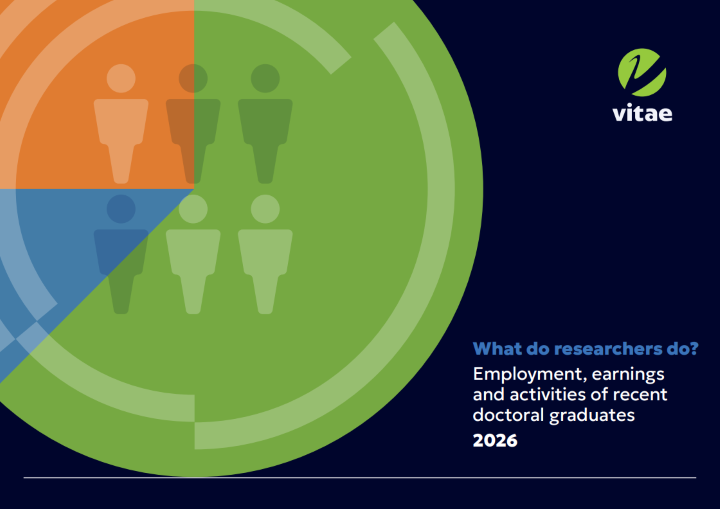 vitae

What do researchers do?

Employment, earnings and activities of recent doctoral graduates

2026